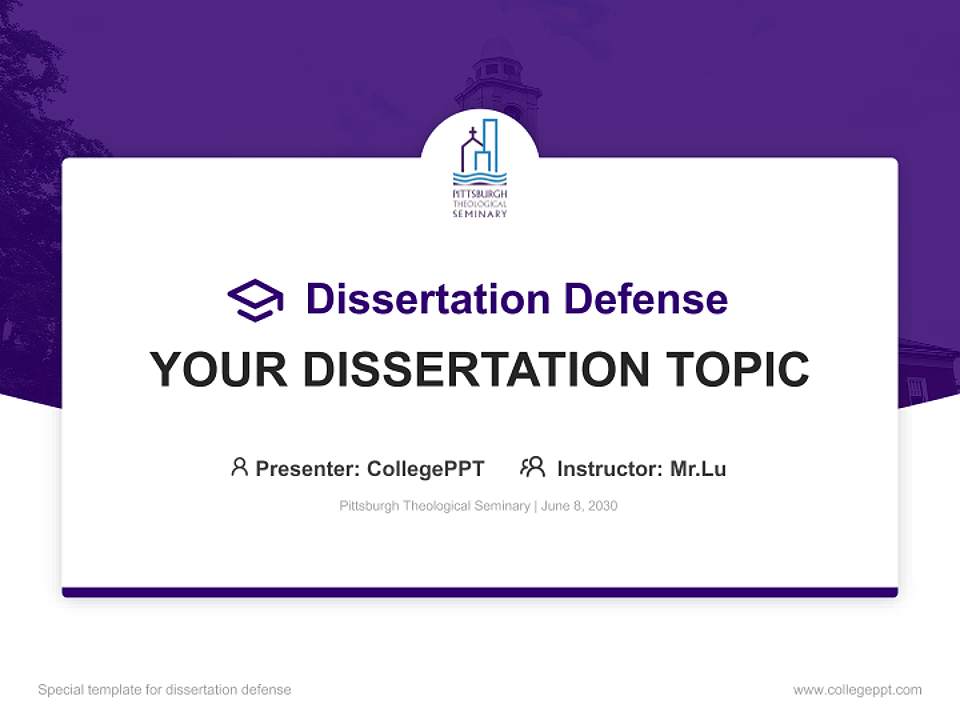 PITTSBURGH THEOLOGICAL SEMINARY

Dissertation Defense

YOUR DISSERTATION TOPIC

Presenter: CollegePPT Instructor: Mr.Lu

Pittsburgh Theological Seminary | June 8, 2030

Special template for dissertation defense

www.collegeppt.com